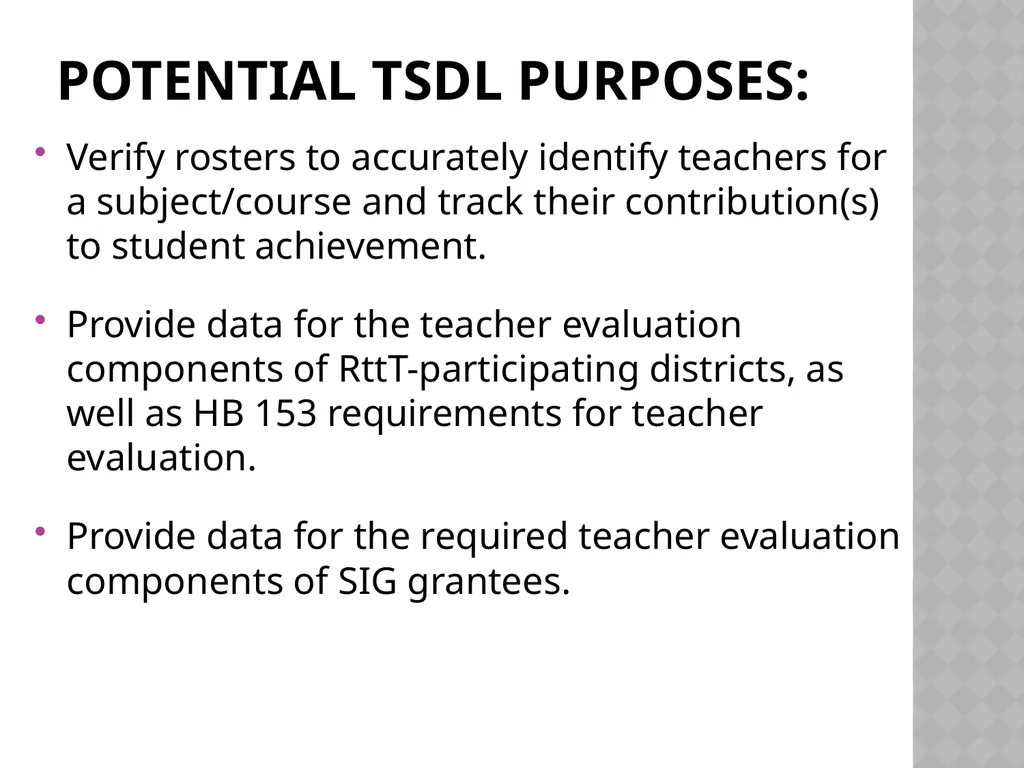 POTENTIAL TSDL PURPOSES:

• Verify rosters to accurately identify teachers for a subject/course and track their contribution(s) to student achievement.

• Provide data for the teacher evaluation components of RttT-participating districts, as well as HB 153 requirements for teacher evaluation.

• Provide data for the required teacher evaluation components of SIG grantees.